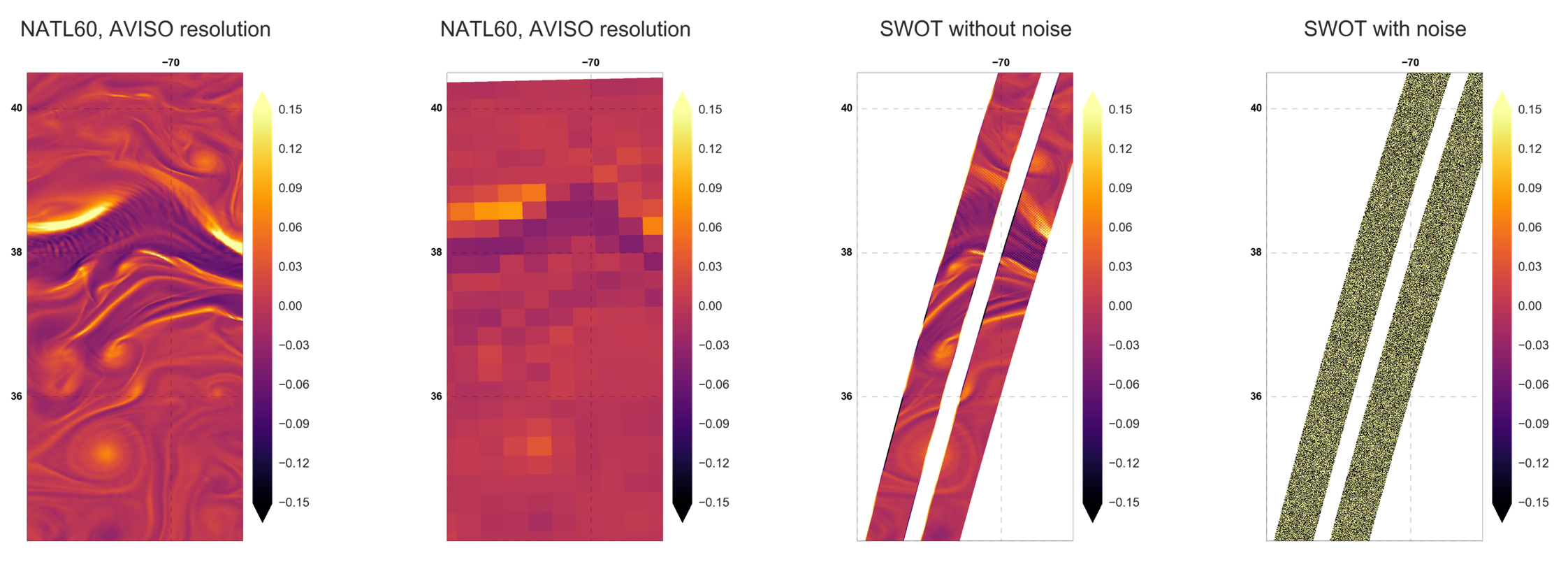 NATL60, AVISO resolution

−70

40

38

36

0.15
0.12
0.09
0.06
0.03
0.00
−0.03
−0.06
−0.09
−0.12
−0.15

NATL60, AVISO resolution

−70

40

38

36

0.15
0.12
0.09
0.06
0.03
0.00
−0.03
−0.06
−0.09
−0.12
−0.15

SWOT without noise

−70

40

38

36

0.15
0.12
0.09
0.06
0.03
0.00
−0.03
−0.06
−0.09
−0.12
−0.15

SWOT with noise

−70

40

38

36

0.15
0.12
0.09
0.06
0.03
0.00
−0.03
−0.06
−0.09
−0.12
−0.15